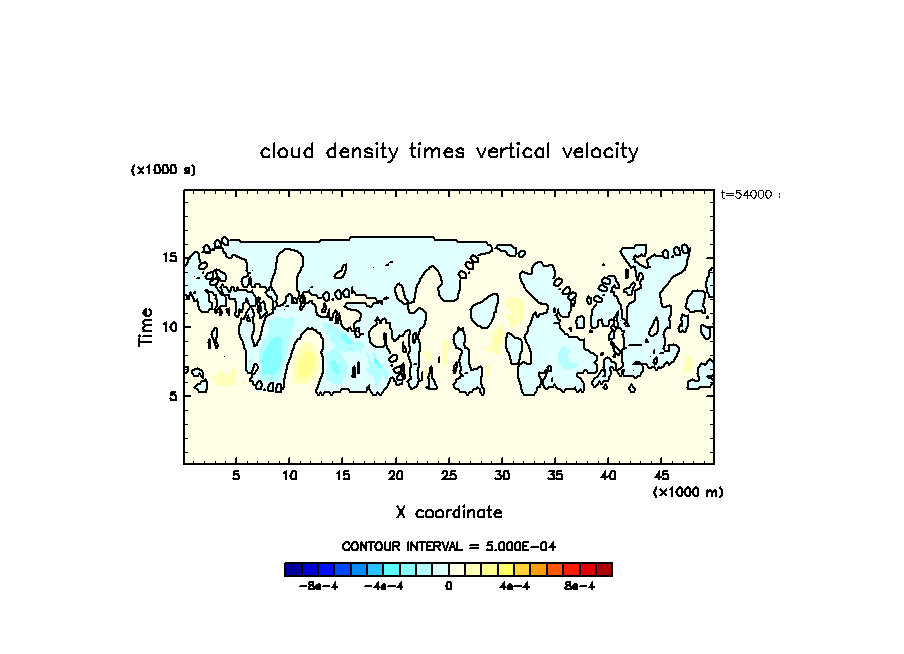 cloud density times vertical velocity

(x1000 s)

t=54000 :

Time

15

10

5

5 10 15 20 25 30 35 40 45

(x1000 m)

X coordinate

CONTOUR INTERVAL = 5.000E-04

-8e-4 -4e-4 0 4e-4 8e-4